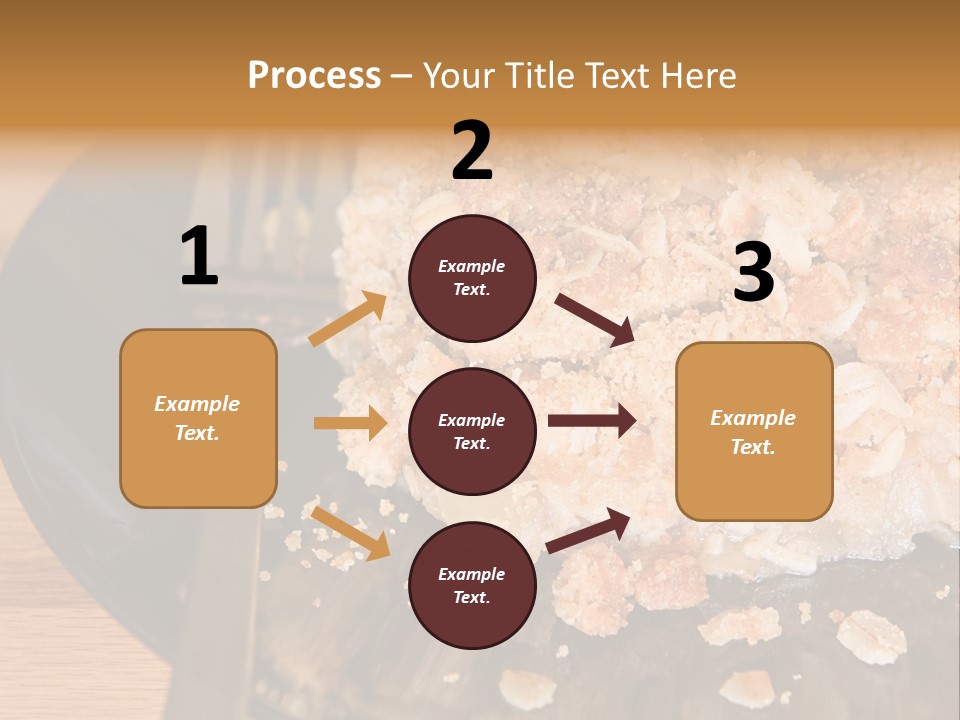 Process – Your Title Text Here

1

Example Text.

2

Example Text.

Example Text.

Example Text.

3

Example Text.